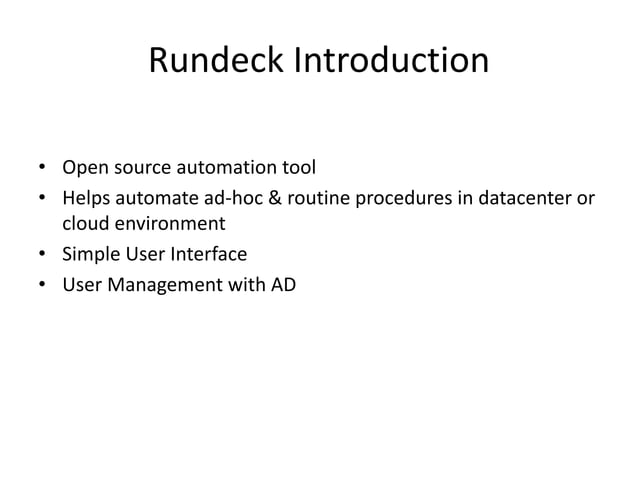 Rundeck Introduction

• Open source automation tool
• Helps automate ad-hoc & routine procedures in datacenter or cloud environment
• Simple User Interface
• User Management with AD